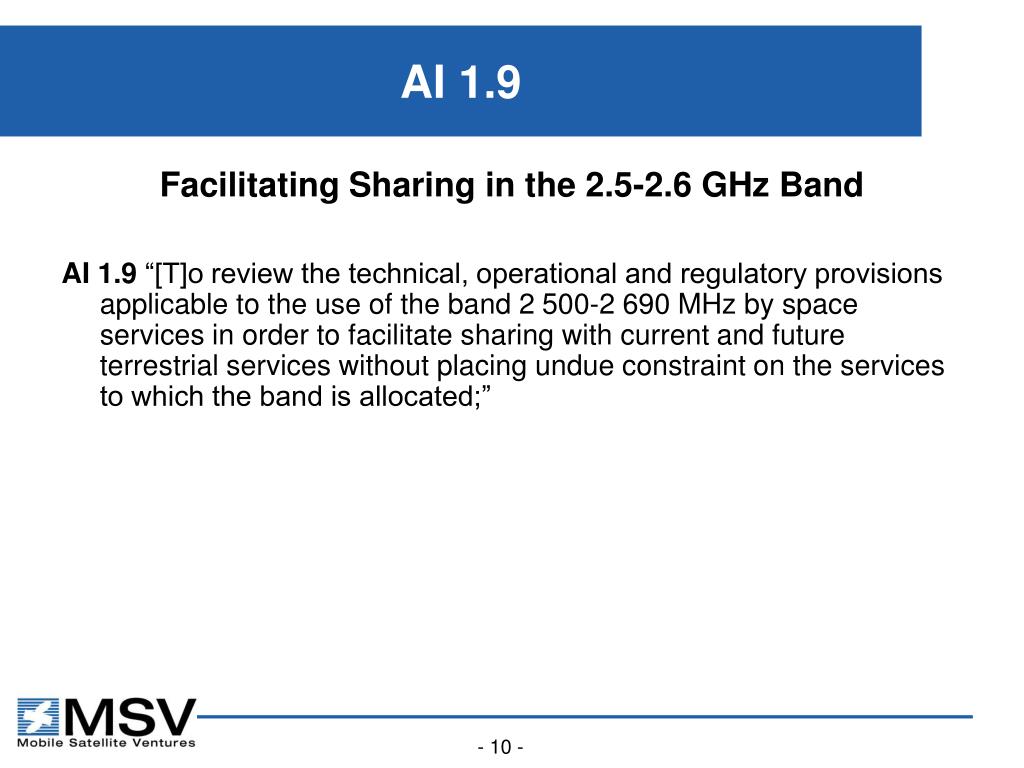 AI 1.9

Facilitating Sharing in the 2.5-2.6 GHz Band

AI 1.9 “[T]o review the technical, operational and regulatory provisions applicable to the use of the band 2 500-2 690 MHz by space services in order to facilitate sharing with current and future terrestrial services without placing undue constraint on the services to which the band is allocated;”

MSV
Mobile Satellite Ventures

- 10 -